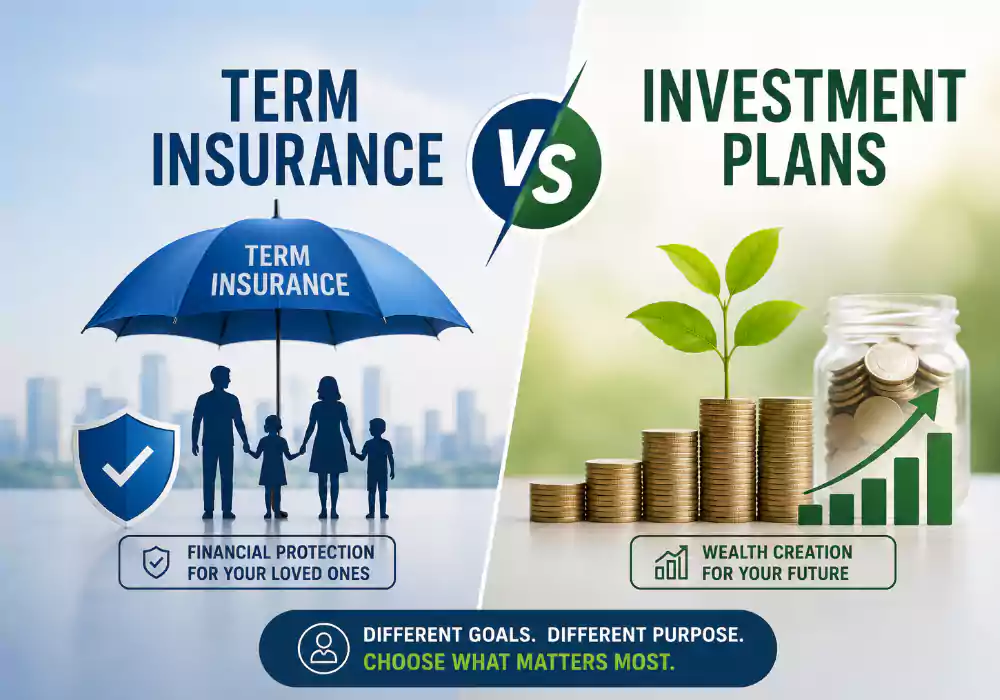 TERM INSURANCE

VS

INVESTMENT PLANS

TERM INSURANCE

FINANCIAL PROTECTION FOR YOUR LOVED ONES

WEALTH CREATION FOR YOUR FUTURE

DIFFERENT GOALS. DIFFERENT PURPOSE.
CHOOSE WHAT MATTERS MOST.